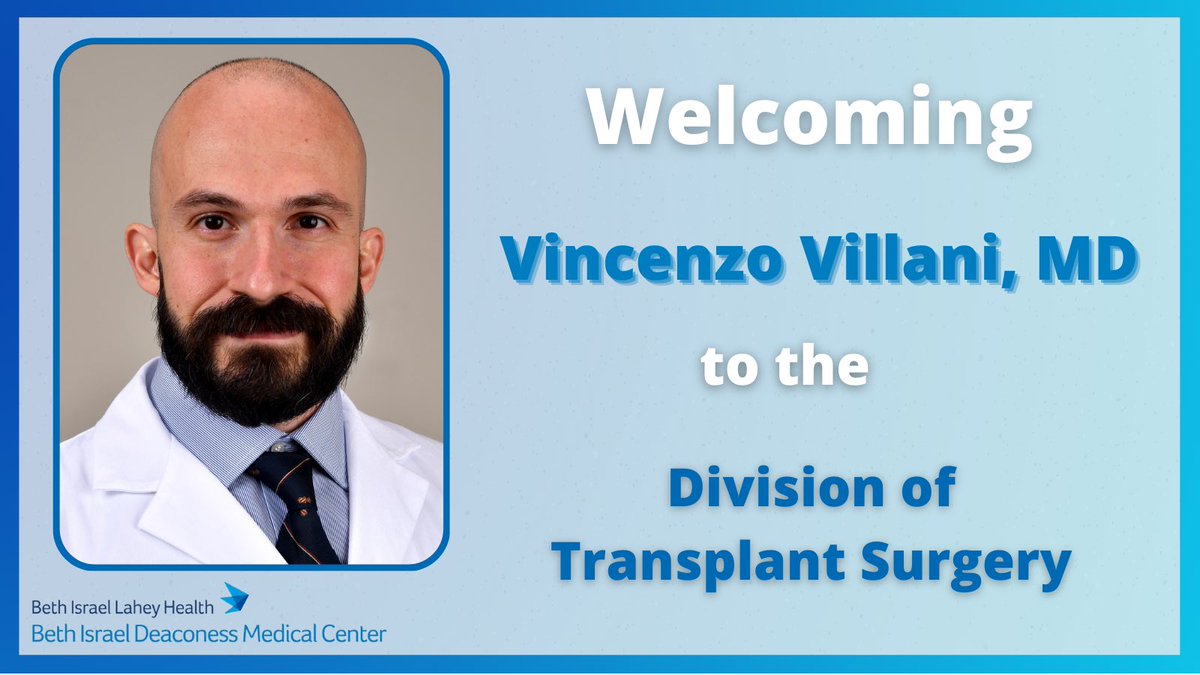 Welcoming

Vincenzo Villani, MD

to the

Division of Transplant Surgery

Beth Israel Lahey Health
Beth Israel Deaconess Medical Center